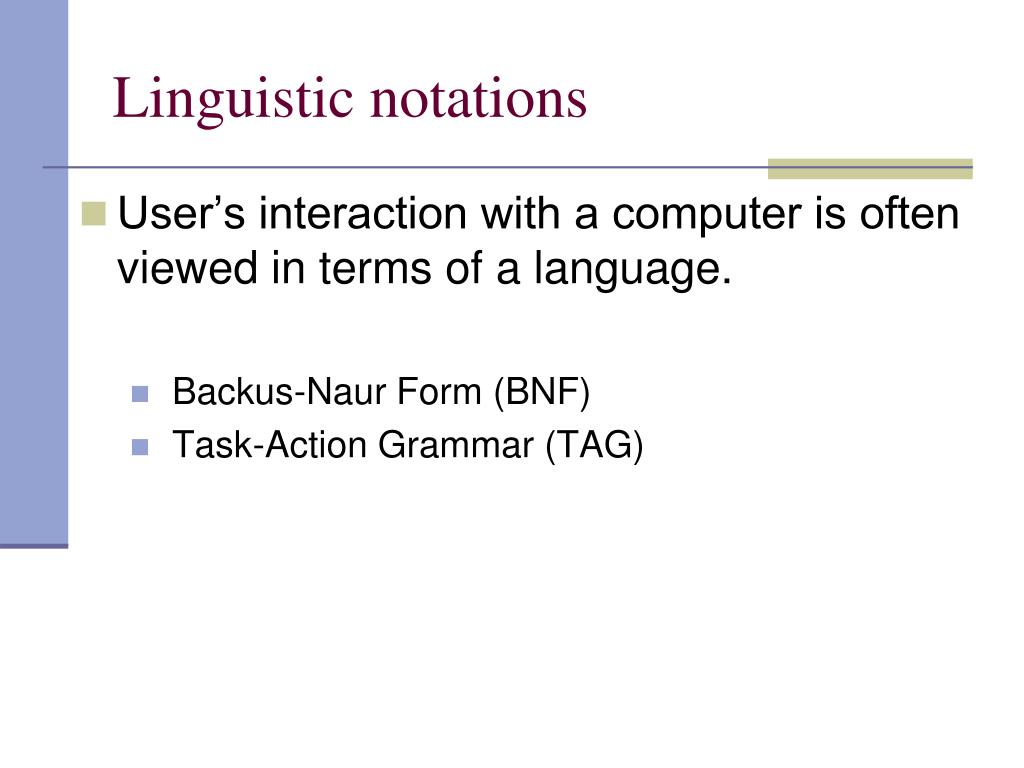 Linguistic notations

User’s interaction with a computer is often viewed in terms of a language.

Backus-Naur Form (BNF)

Task-Action Grammar (TAG)